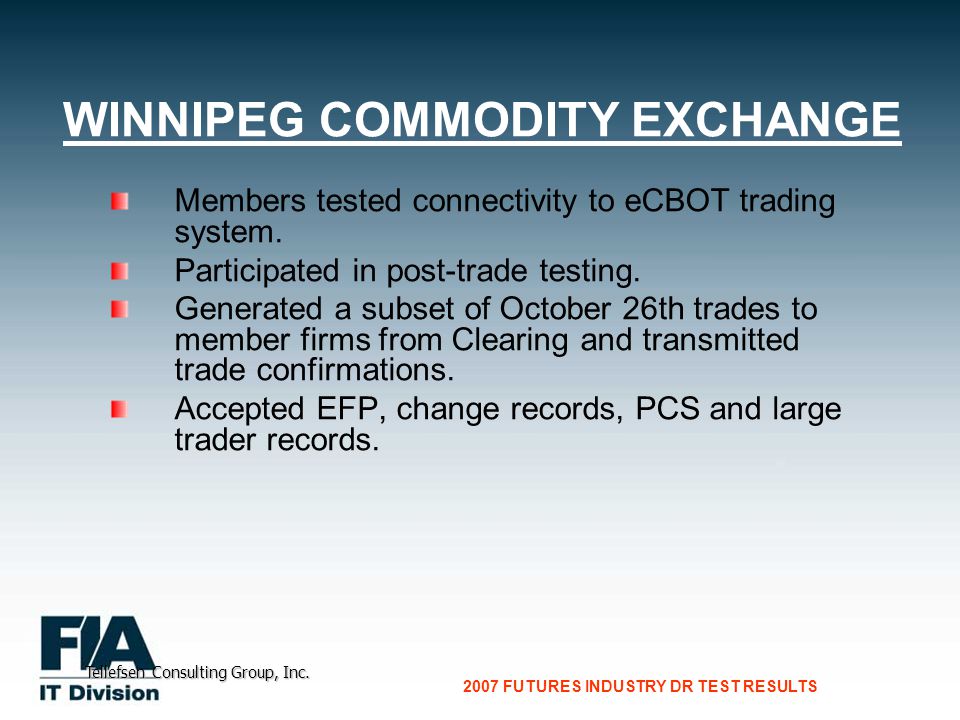 WINNIPEG COMMODITY EXCHANGE

Members tested connectivity to eCBOT trading system.

Participated in post-trade testing.

Generated a subset of October 26th trades to member firms from Clearing and transmitted trade confirmations.

Accepted EFP, change records, PCS and large trader records.

FIA
Tellefsen Consulting Group, Inc.
IT Division

2007 FUTURES INDUSTRY DR TEST RESULTS